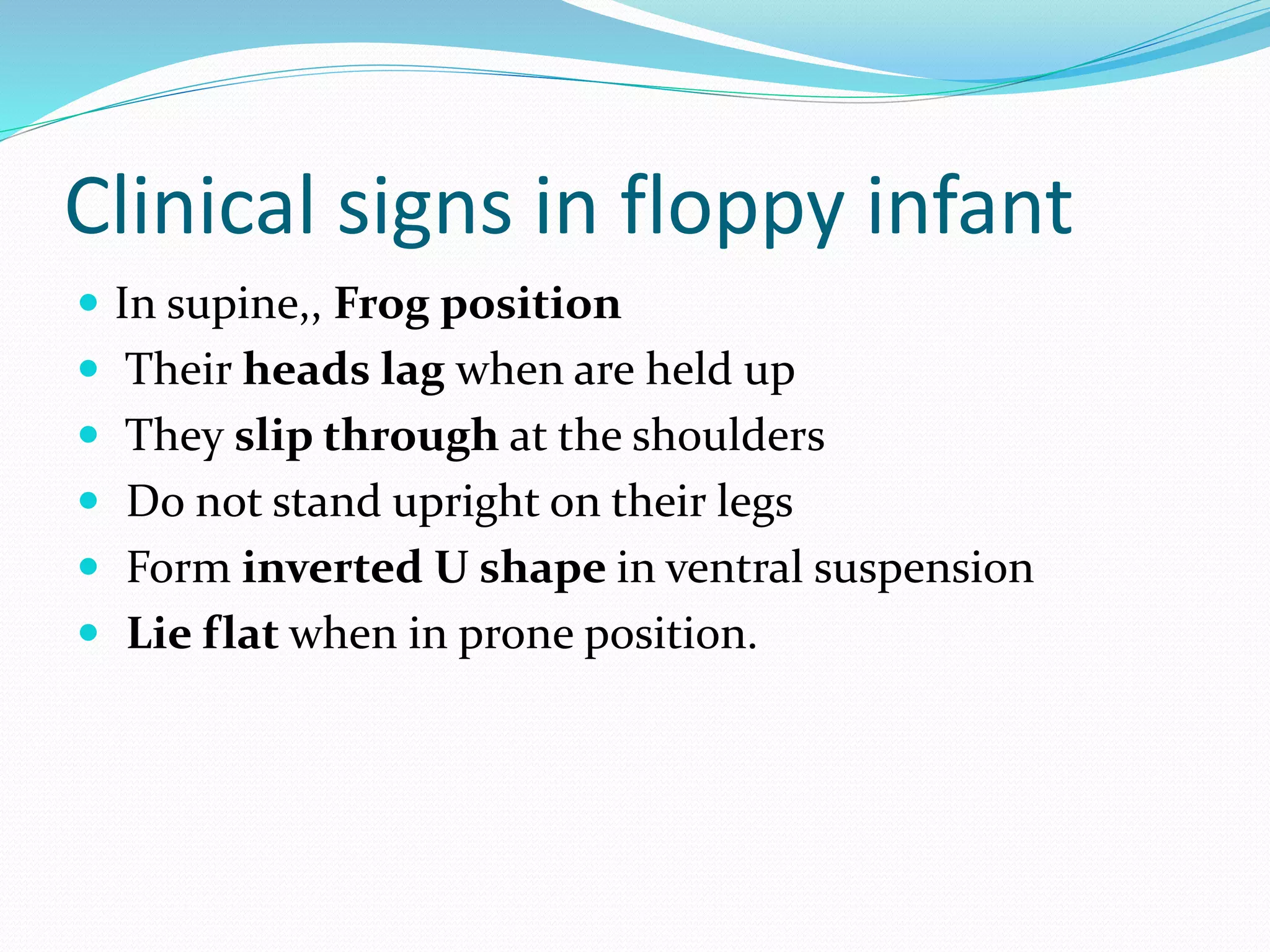 Clinical signs in floppy infant

- In supine,, Frog position
- Their heads lag when are held up
- They slip through at the shoulders
- Do not stand upright on their legs
- Form inverted U shape in ventral suspension
- Lie flat when in prone position.